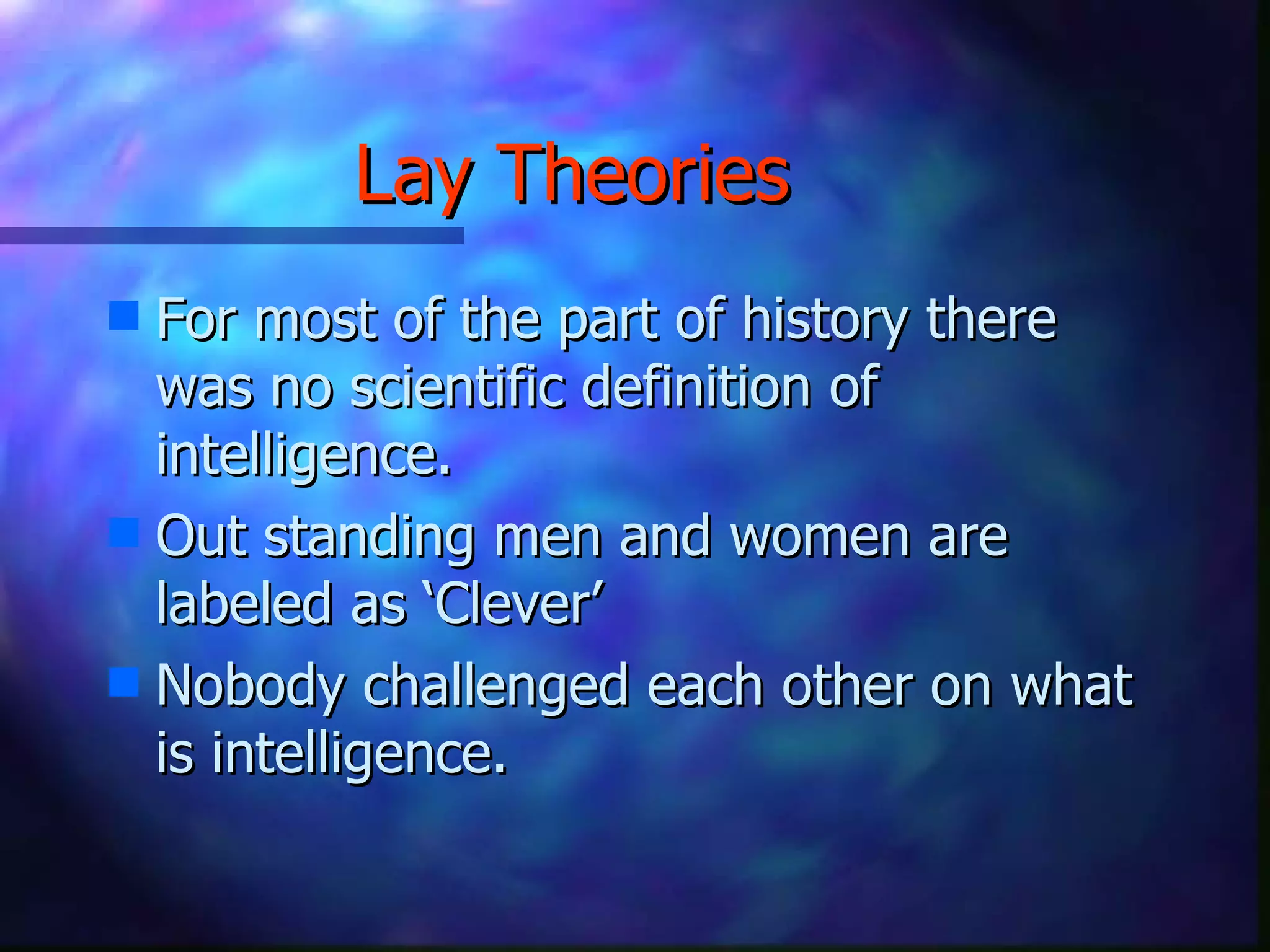 Lay Theories

For most of the part of history there was no scientific definition of intelligence.

Out standing men and women are labeled as ‘Clever’

Nobody challenged each other on what is intelligence.